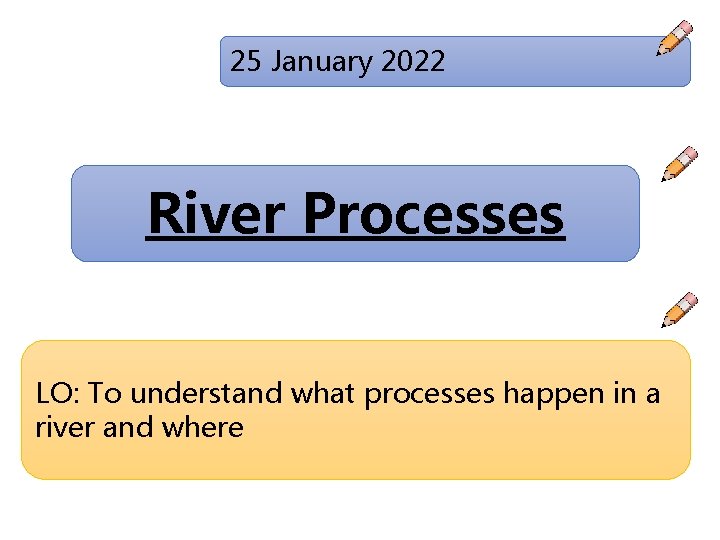 25 January 2022

River Processes

LO: To understand what processes happen in a river and where